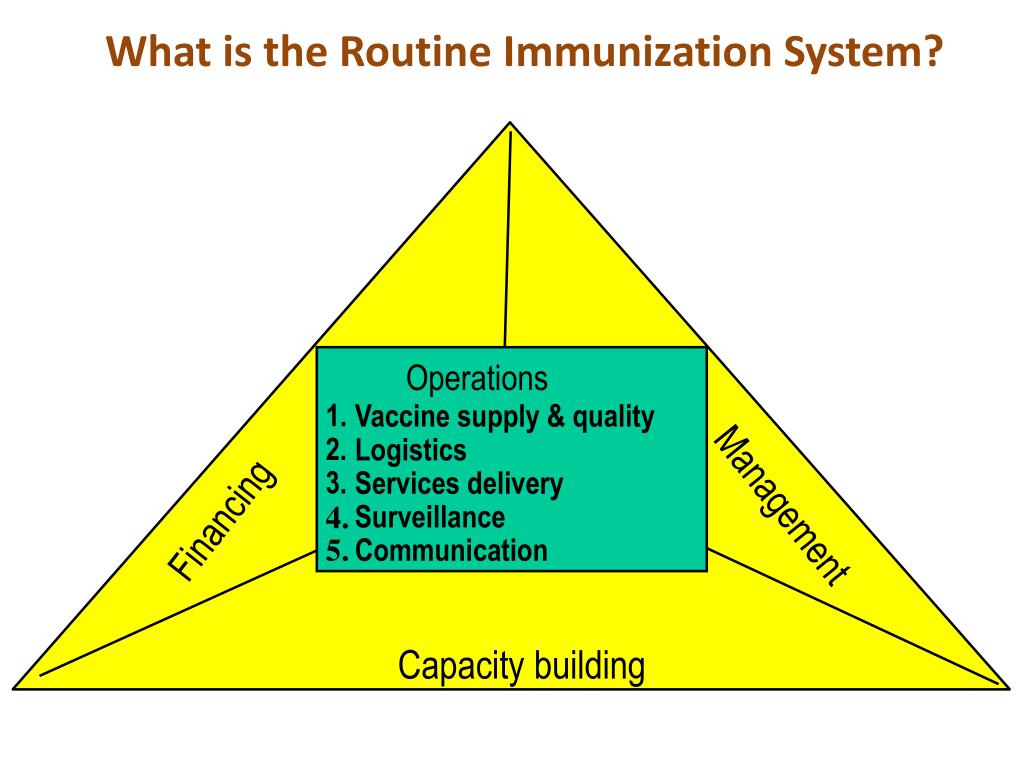 What is the Routine Immunization System?

Operations
1. Vaccine supply & quality
2. Logistics
3. Services delivery
4. Surveillance
5. Communication

Financing

Management

Capacity building